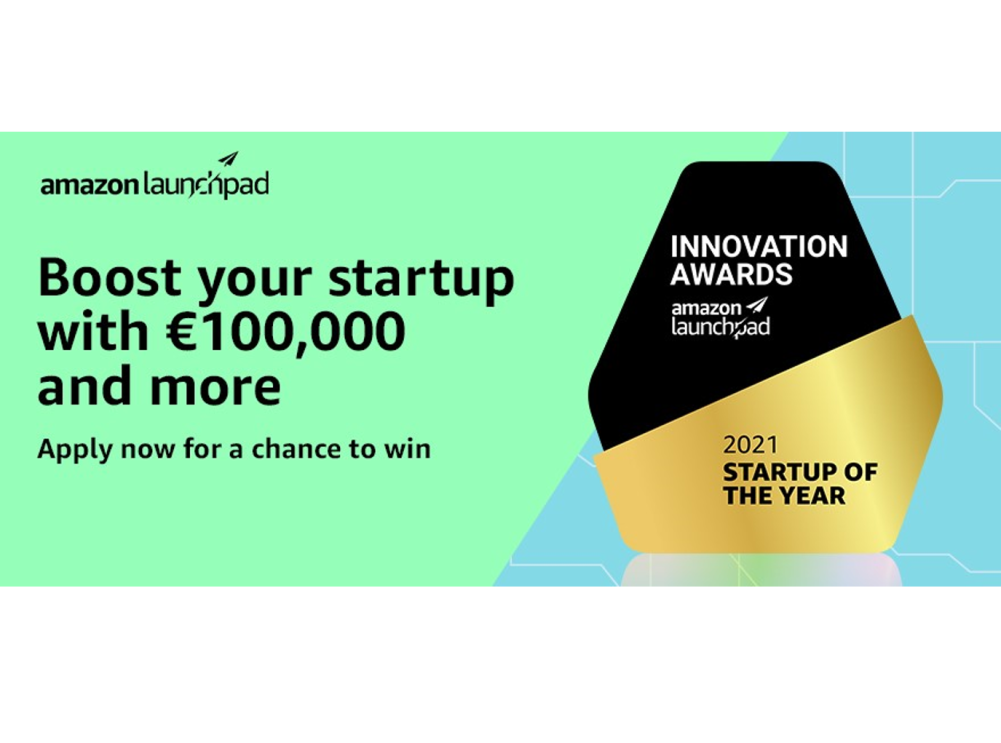 amazon launchpad

Boost your startup with €100,000 and more

Apply now for a chance to win

INNOVATION AWARDS
amazon launchpad

2021
STARTUP OF THE YEAR